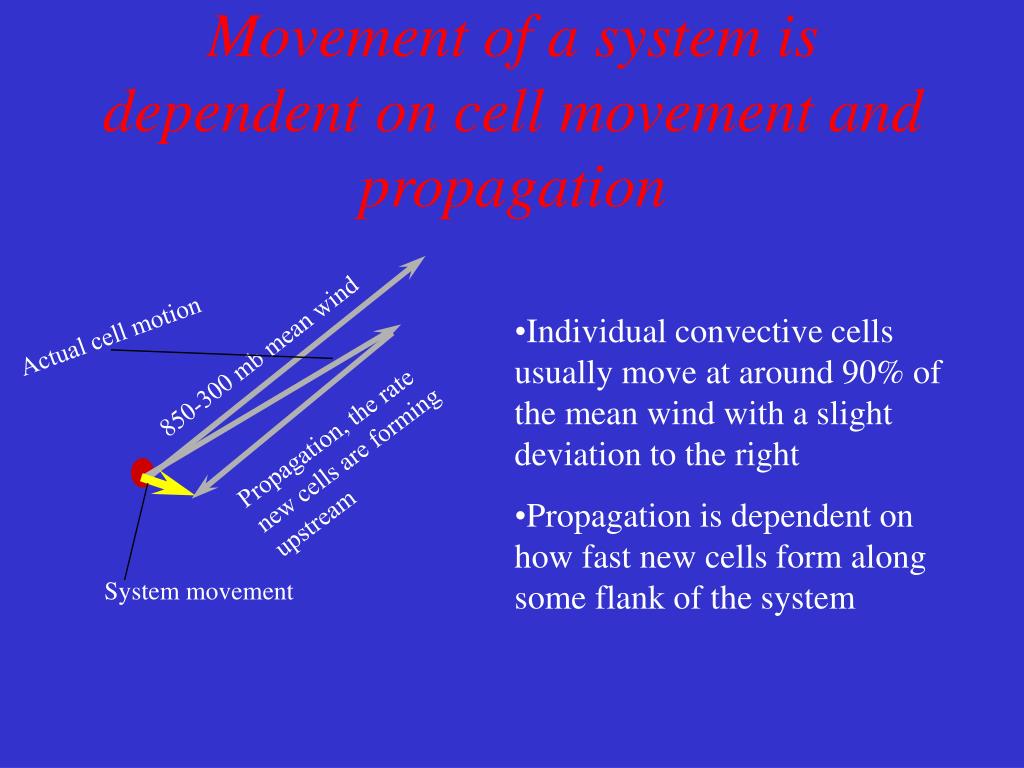 Movement of a system is dependent on cell movement and propagation

Actual cell motion

850-300 mb mean wind

Propagation, the rate new cells are forming upstream

System movement

•Individual convective cells usually move at around 90% of the mean wind with a slight deviation to the right

•Propagation is dependent on how fast new cells form along some flank of the system